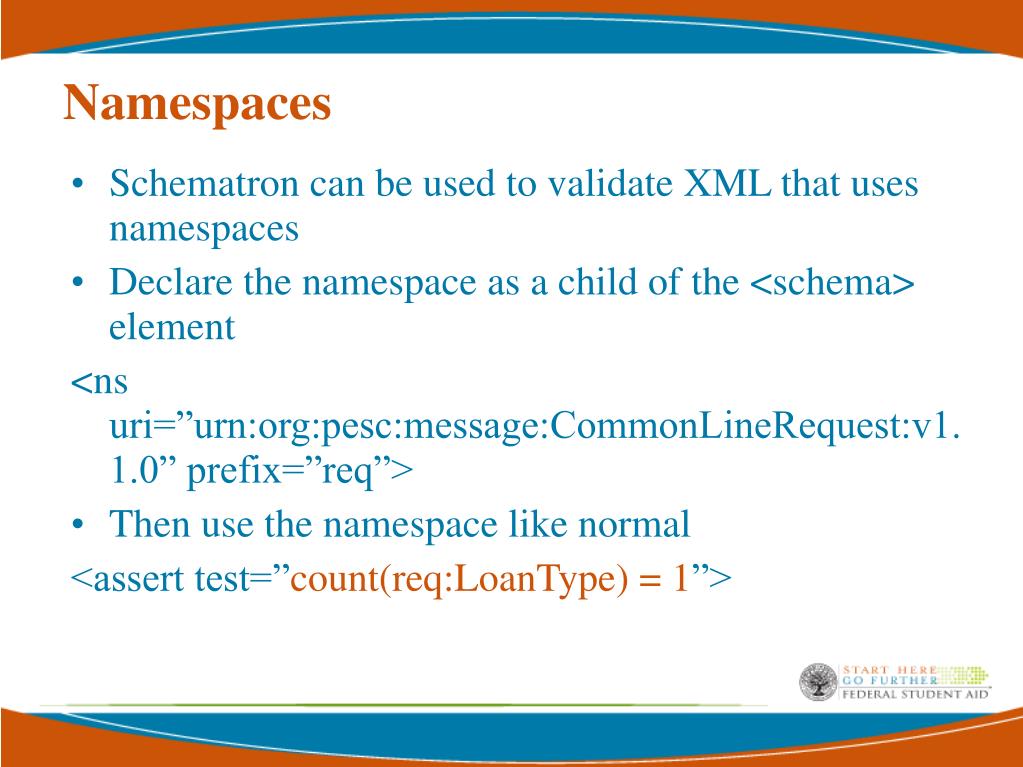 Namespaces

• Schematron can be used to validate XML that uses namespaces
• Declare the namespace as a child of the <schema> element

<ns uri=”urn:org:pesc:message:CommonLineRequest:v1.1.0” prefix=”req”>

• Then use the namespace like normal

<assert test=”count(req:LoanType) = 1”>

START HERE
GO FURTHER
FEDERAL STUDENT AID